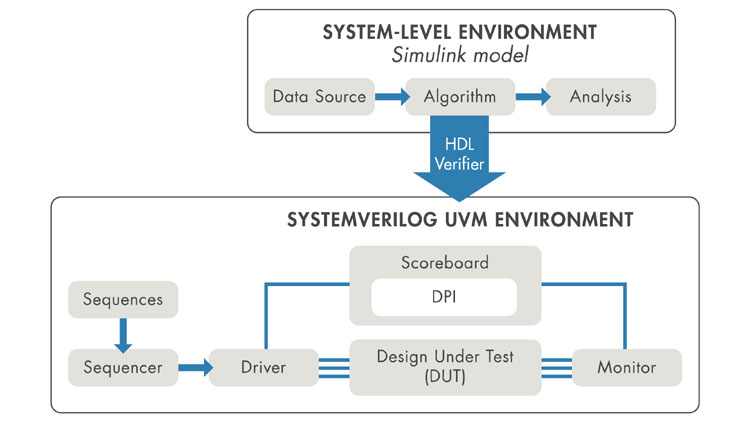 SYSTEM-LEVEL ENVIRONMENT
Simulink model

Data Source
Algorithm
Analysis

HDL Verifier

SYSTEMVERILOG UVM ENVIRONMENT

Scoreboard
DPI

Sequences
Sequencer
Driver
Design Under Test (DUT)
Monitor